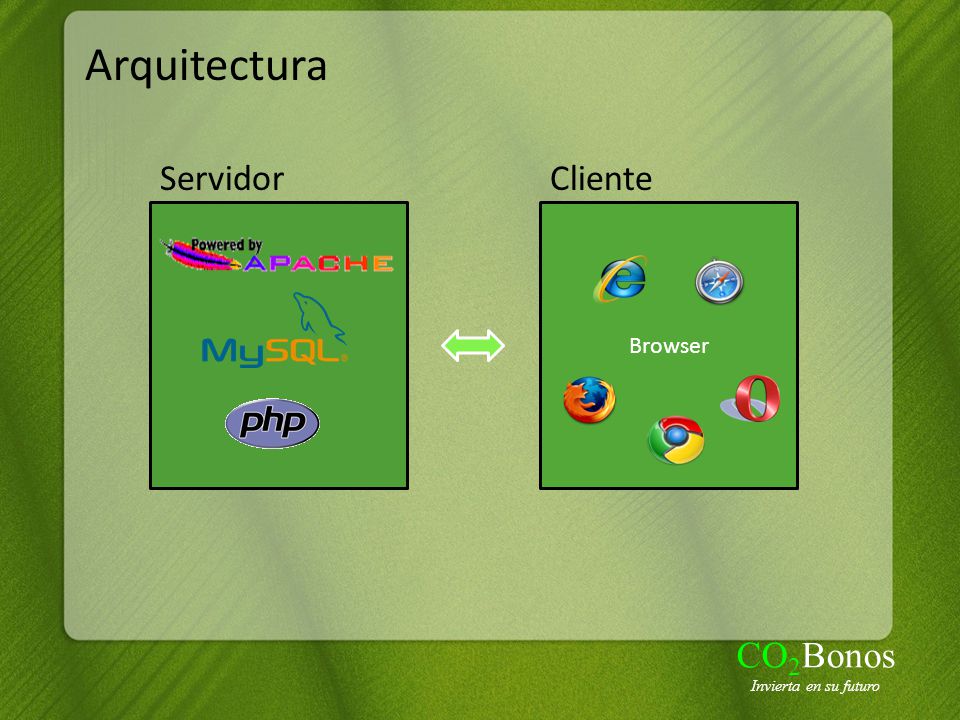 Arquitectura

Servidor

Powered by APACHE

MySQL

php

Cliente

Browser

$CO_2$Bonos
Invierta en su futuro